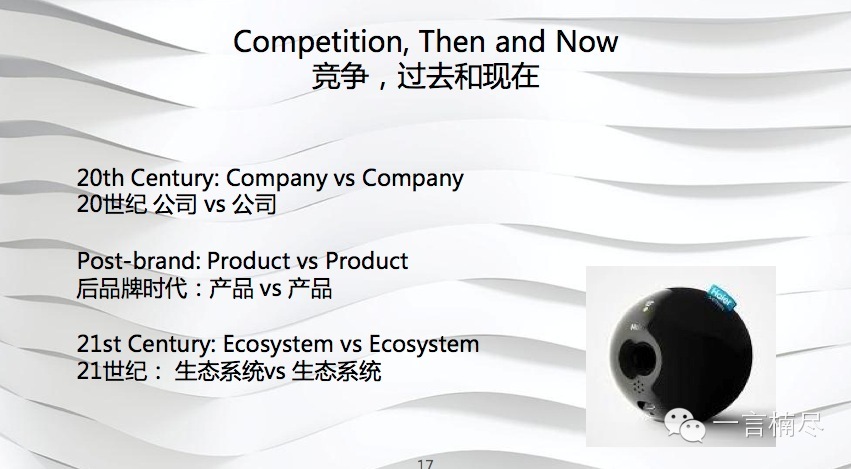 Competition, Then and Now
竞争，过去和现在

20th Century: Company vs Company
20世纪 公司 vs 公司

Post-brand: Product vs Product
后品牌时代：产品 vs 产品

21st Century: Ecosystem vs Ecosystem
21世纪： 生态系统vs 生态系统

Haier

一言楠尽

17